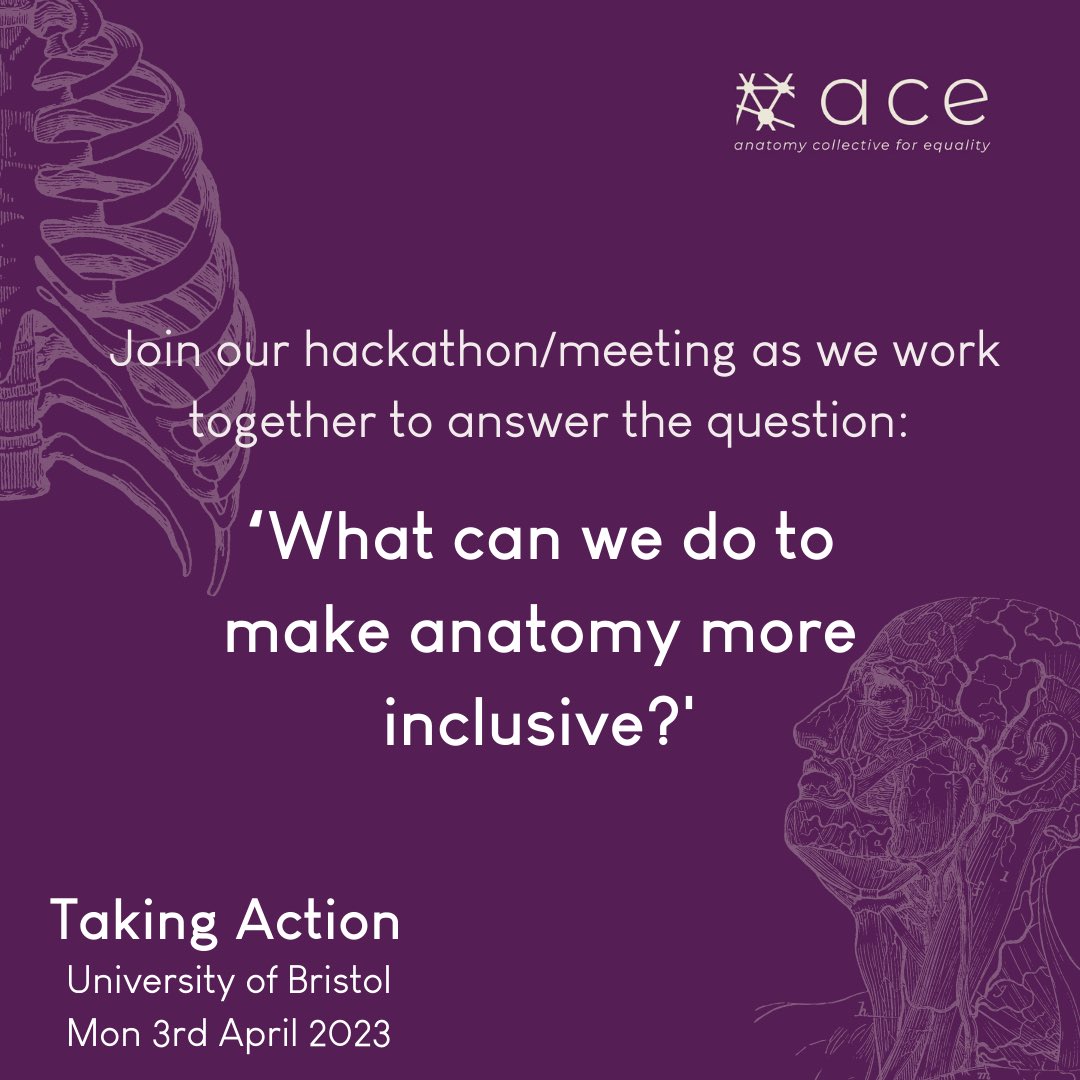 ace
anatomy collective for equality

Join our hackathon/meeting as we work together to answer the question:

‘What can we do to make anatomy more inclusive?'

Taking Action
University of Bristol
Mon 3rd April 2023